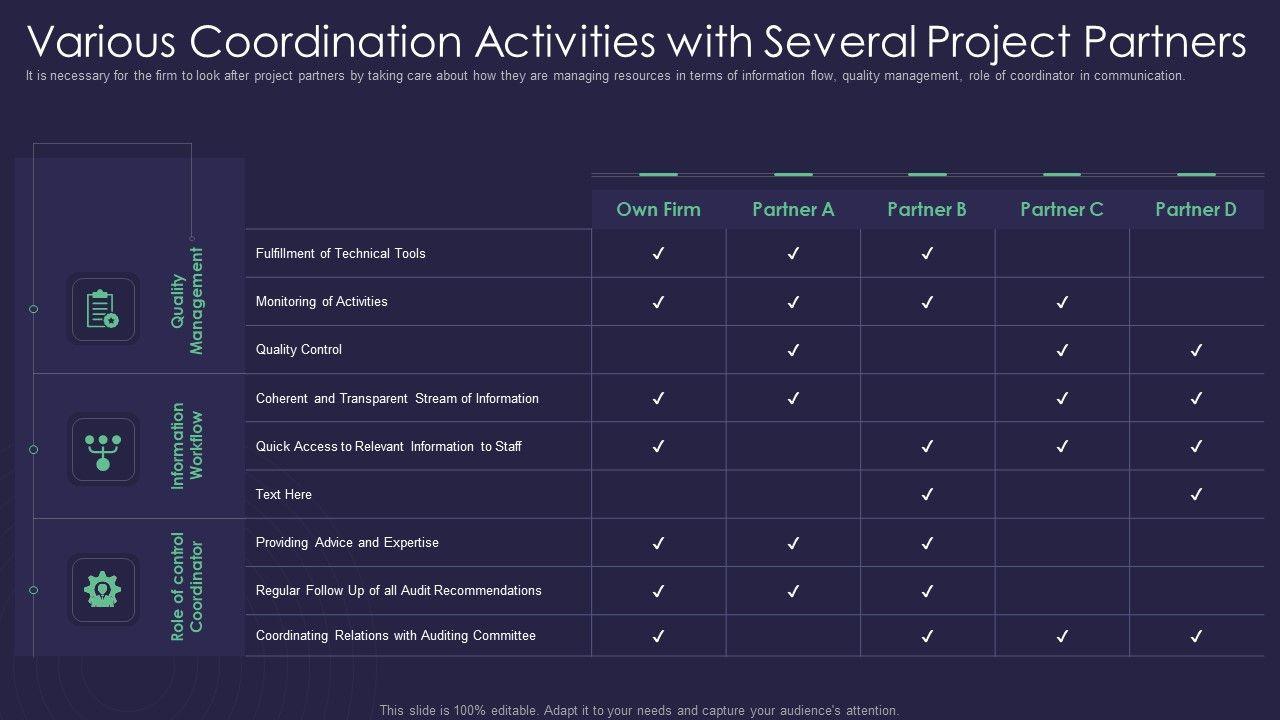 Various Coordination Activities with Several Project Partners

It is necessary for the firm to look after project partners by taking care about how they are managing resources in terms of information flow, quality management, role of coordinator in communication.

| | | Own Firm | Partner A | Partner B | Partner C | Partner D |
|---|---|---|---|---|---|---|
| Quality Management | Fulfillment of Technical Tools | ✓ | ✓ | ✓ | | |
| | Monitoring of Activities | ✓ | ✓ | ✓ | ✓ | |
| | Quality Control | | ✓ | | ✓ | ✓ |
| Information Workflow | Coherent and Transparent Stream of Information | ✓ | ✓ | | ✓ | ✓ |
| | Quick Access to Relevant Information to Staff | ✓ | | ✓ | ✓ | ✓ |
| | Text Here | | | ✓ | | ✓ |
| Role of control Coordinator | Providing Advice and Expertise | ✓ | ✓ | ✓ | | |
| | Regular Follow Up of all Audit Recommendations | ✓ | ✓ | ✓ | | |
| | Coordinating Relations with Auditing Committee | ✓ | | ✓ | ✓ | ✓ |

This slide is 100% editable. Adapt it to your needs and capture your audience's attention.